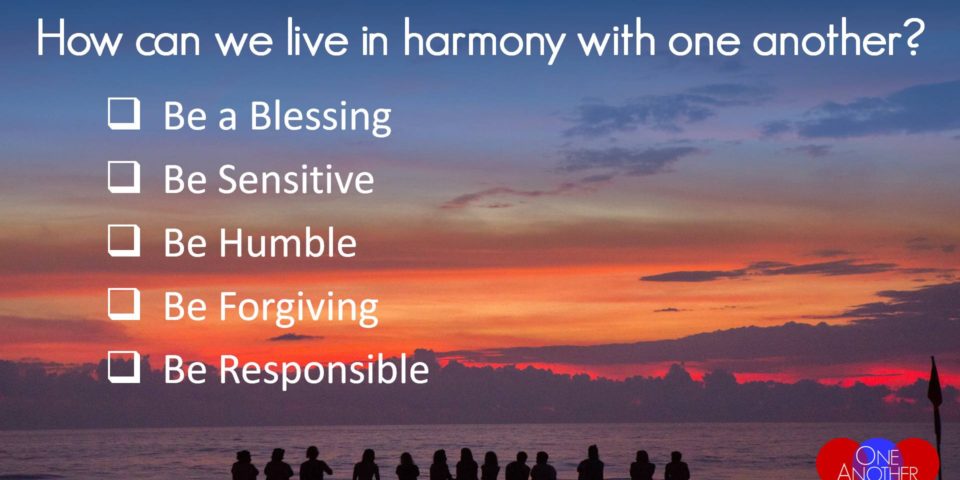 How can we live in harmony with one another?

❑ Be a Blessing
❑ Be Sensitive
❑ Be Humble
❑ Be Forgiving
❑ Be Responsible

ONE ANOTHER